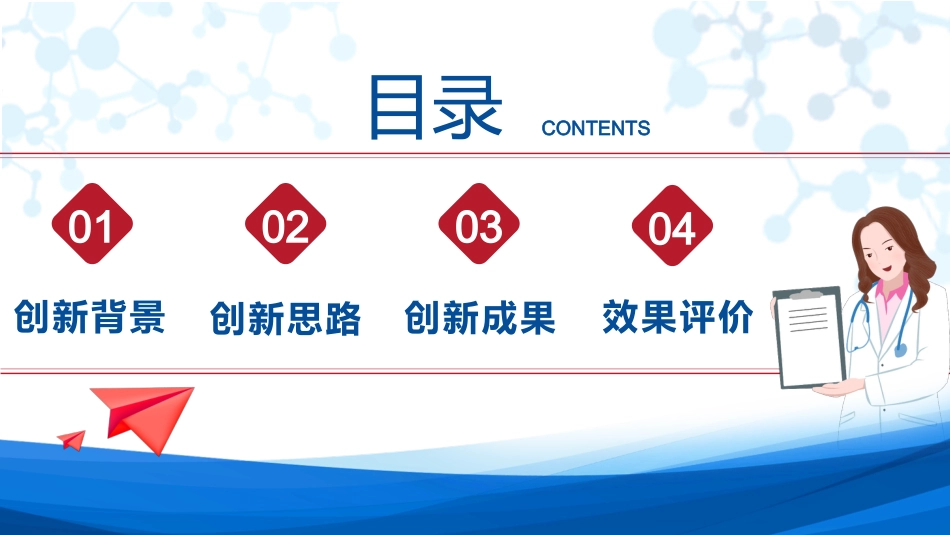 目录 CONTENTS

01
创新背景

02
创新思路

03
创新成果

04
效果评价